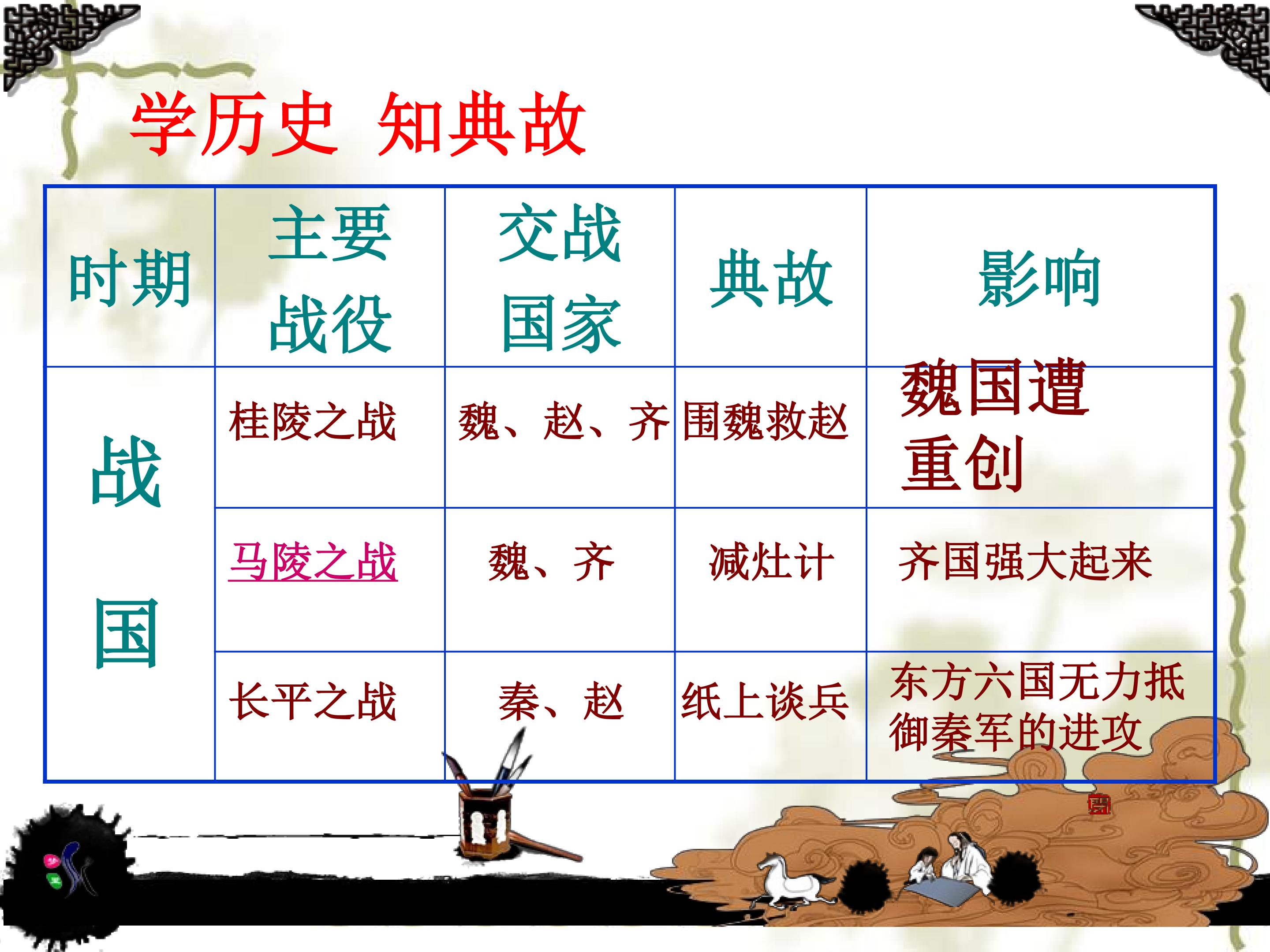 学历史 知典故

| 时期 | 主要战役 | 交战国家 | 典故 | 影响 |
|---|---|---|---|---|
| 战国 | 桂陵之战 | 魏、赵、齐 | 围魏救赵 | 魏国遭重创 |
|  | 马陵之战 | 魏、齐 | 减灶计 | 齐国强大起来 |
|  | 长平之战 | 秦、赵 | 纸上谈兵 | 东方六国无力抵御秦军的进攻 |